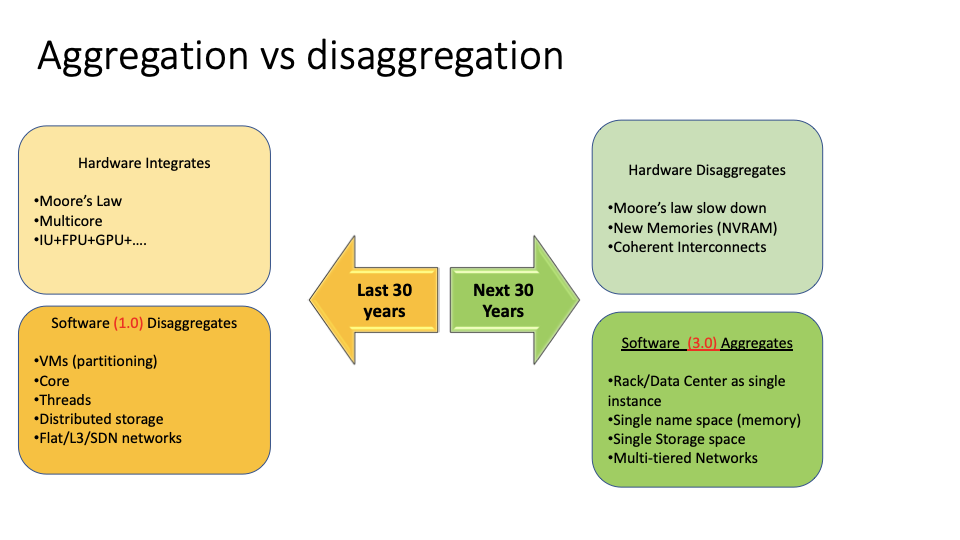 Aggregation vs disaggregation

Hardware Integrates

•Moore's Law
•Multicore
•IU+FPU+GPU+….

Software (1.0) Disaggregates

•VMs (partitioning)
•Core
•Threads
•Distributed storage
•Flat/L3/SDN networks

Last 30 years

Next 30 Years

Hardware Disaggregates

•Moore's law slow down
•New Memories (NVRAM)
•Coherent Interconnects

Software (3.0) Aggregates

•Rack/Data Center as single instance
•Single name space (memory)
•Single Storage space
•Multi-tiered Networks